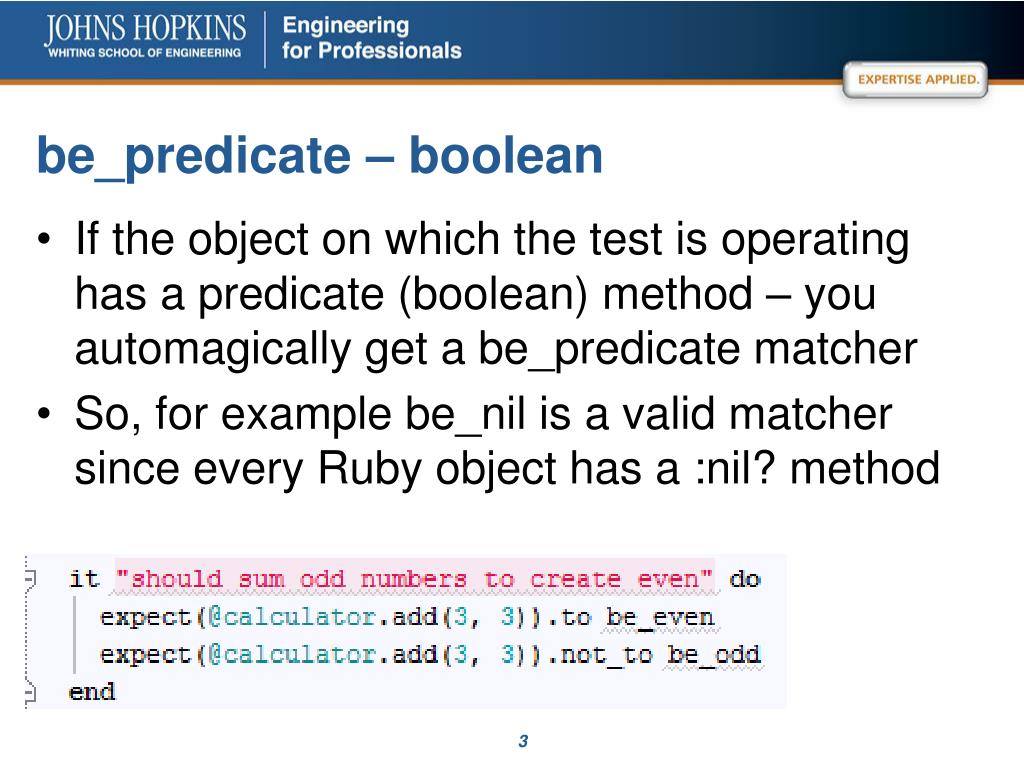 JOHNS HOPKINS
WHITING SCHOOL OF ENGINEERING

Engineering
for Professionals

EXPERTISE APPLIED.

be_predicate – boolean

• If the object on which the test is operating has a predicate (boolean) method – you automagically get a be_predicate matcher
• So, for example be_nil is a valid matcher since every Ruby object has a :nil? method

it "should sum odd numbers to create even" do
expect(@calculator.add(3, 3)).to be_even
expect(@calculator.add(3, 3)).not_to be_odd
end

3